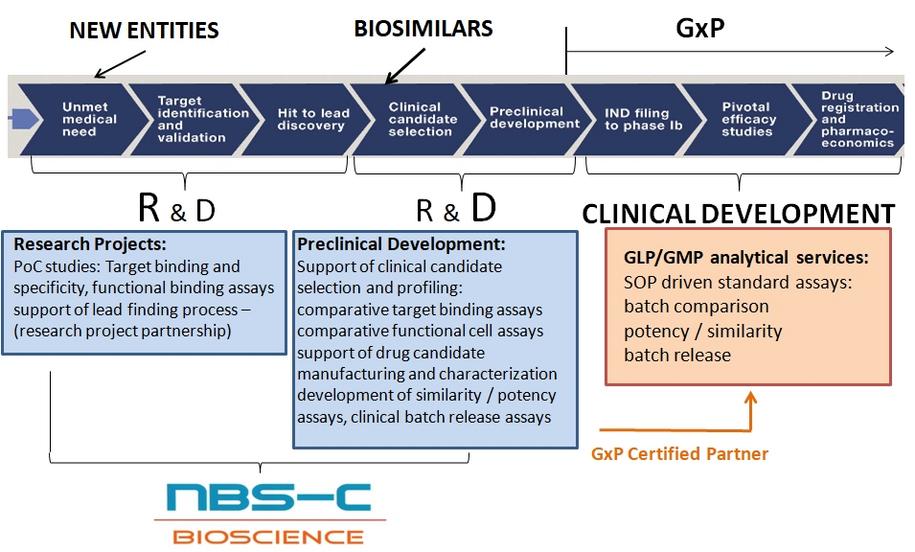 NEW ENTITIES

BIOSIMILARS

GxP

Unmet medical need

Target identification and validation

Hit to lead discovery

Clinical candidate selection

Preclinical development

IND filing to phase Ib

Pivotal efficacy studies

Drug registration and pharmaco-economics

R & D

R & D

CLINICAL DEVELOPMENT

Research Projects:
PoC studies: Target binding and specificity, functional binding assays support of lead finding process – (research project partnership)

Preclinical Development:
Support of clinical candidate selection and profiling:
comparative target binding assays
comparative functional cell assays
support of drug candidate manufacturing and characterization
development of similarity / potency assays, clinical batch release assays

GLP/GMP analytical services:
SOP driven standard assays:
batch comparison
potency / similarity
batch release

GxP Certified Partner

NBS-C
BIOSCIENCE